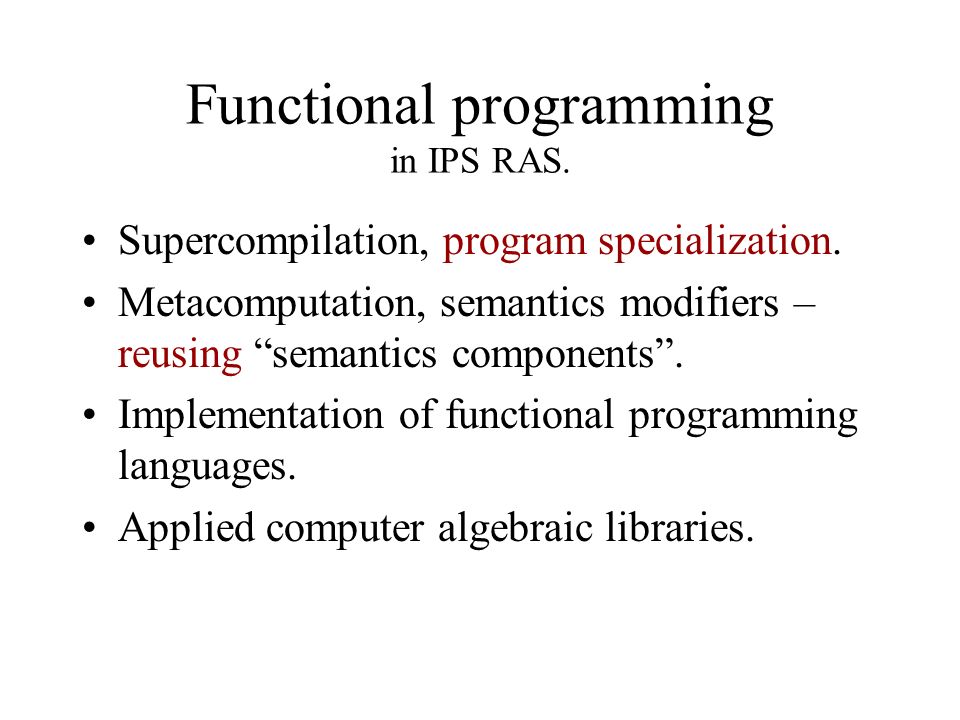 Functional programming
in IPS RAS.

• Supercompilation, program specialization.
• Metacomputation, semantics modifiers – reusing “semantics components”.
• Implementation of functional programming languages.
• Applied computer algebraic libraries.